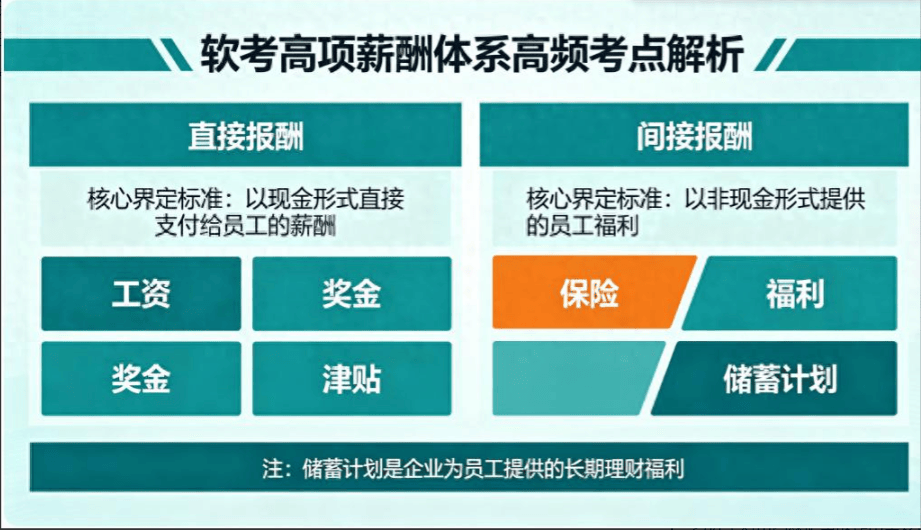 软考高项薪酬体系高频考点解析

直接报酬

核心界定标准：以现金形式直接支付给员工的薪酬

工资

奖金

奖金

津贴

间接报酬

核心界定标准：以非现金形式提供的员工福利

保险

福利

储蓄计划

注：储蓄计划是企业为员工提供的长期理财福利